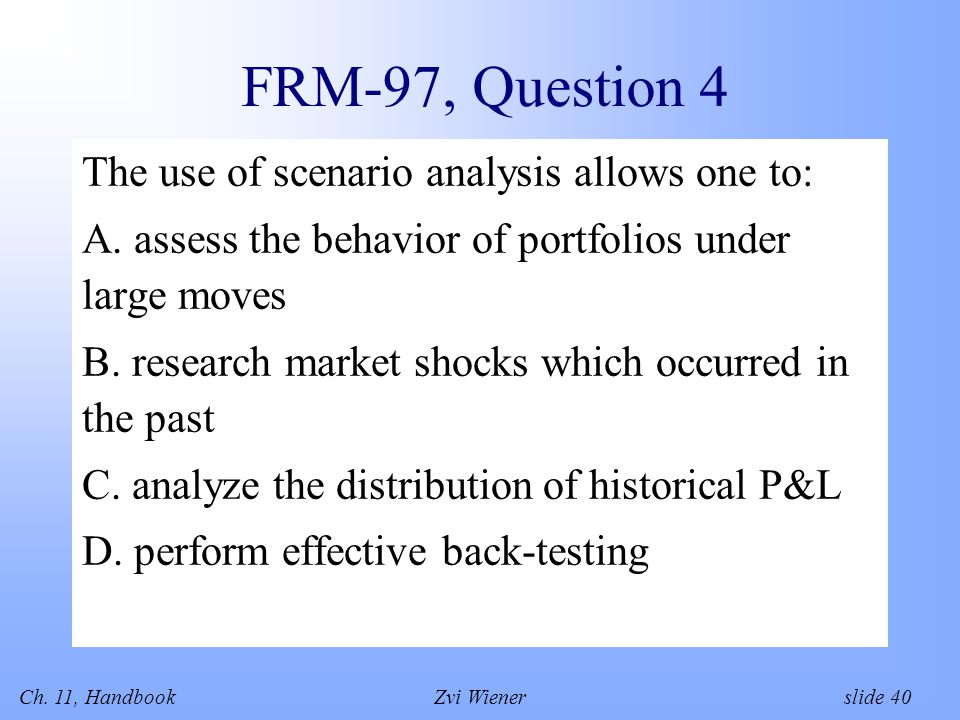 FRM-97, Question 4

The use of scenario analysis allows one to:

A. assess the behavior of portfolios under large moves

B. research market shocks which occurred in the past

C. analyze the distribution of historical P&L

D. perform effective back-testing

Ch. 11, Handbook Zvi Wiener slide 40